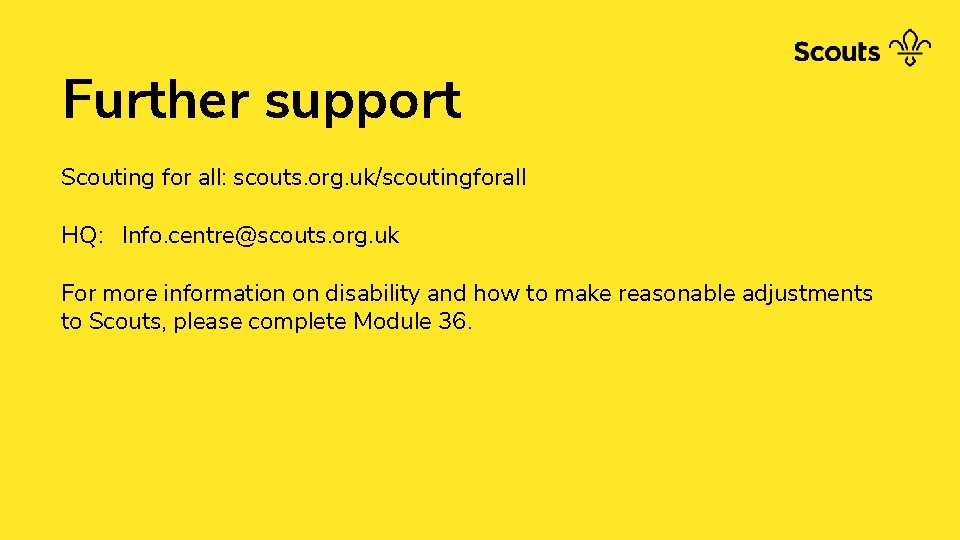 Scouts

Further support

Scouting for all: scouts.org.uk/scoutingforall

HQ: Info.centre@scouts.org.uk

For more information on disability and how to make reasonable adjustments to Scouts, please complete Module 36.